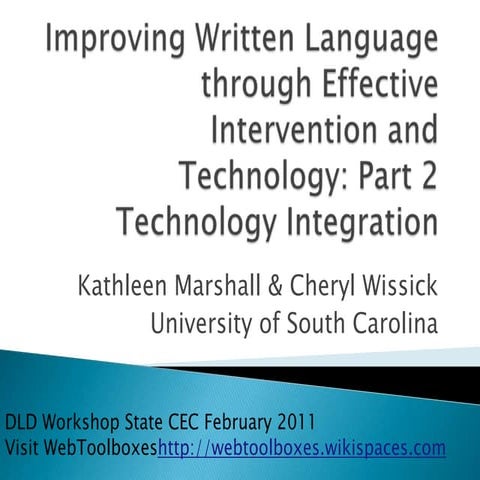 Improving Written Language through Effective Intervention and Technology: Part 2 Technology Integration

Kathleen Marshall & Cheryl Wissick
University of South Carolina

DLD Workshop State CEC February 2011
Visit WebToolboxeshttp://webtoolboxes.wikispaces.com